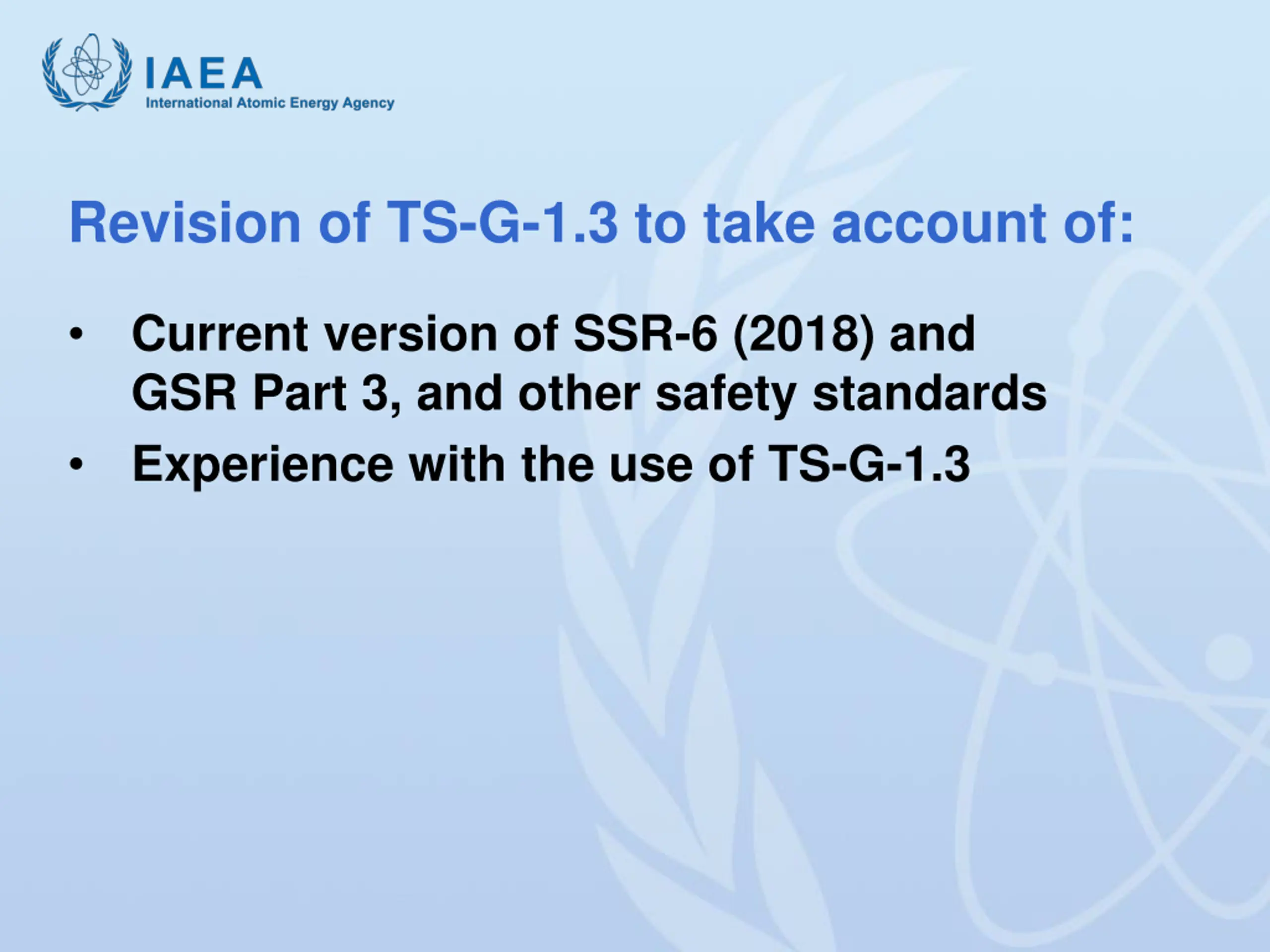 IAEA
International Atomic Energy Agency

Revision of TS-G-1.3 to take account of:

• Current version of SSR-6 (2018) and GSR Part 3, and other safety standards
• Experience with the use of TS-G-1.3